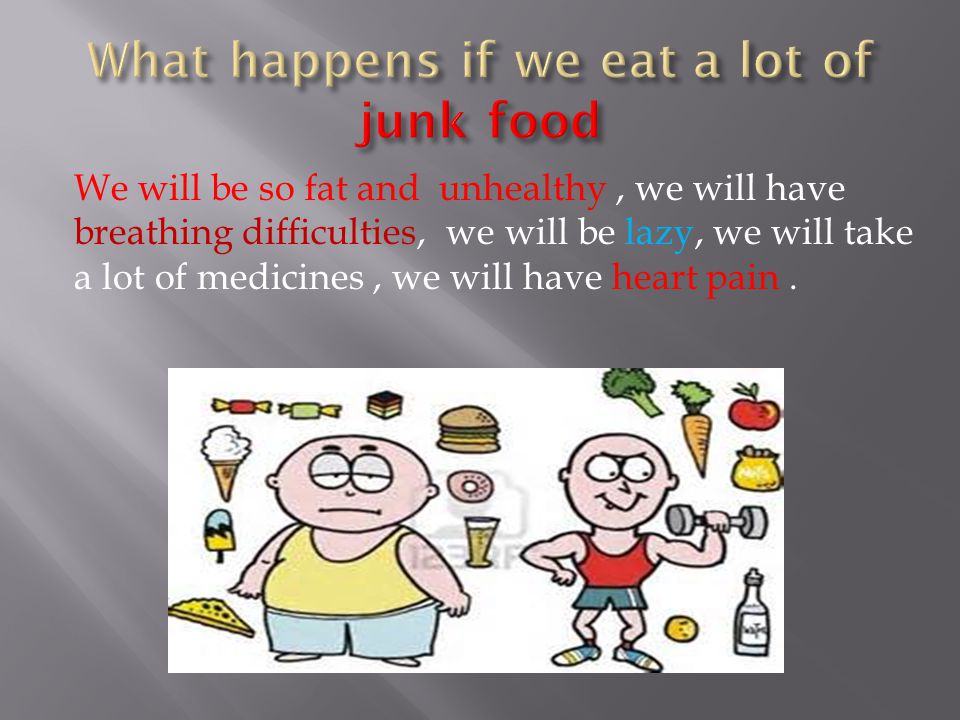 What happens if we eat a lot of junk food

We will be so fat and unhealthy , we will have breathing difficulties, we will be lazy, we will take a lot of medicines , we will have heart pain .